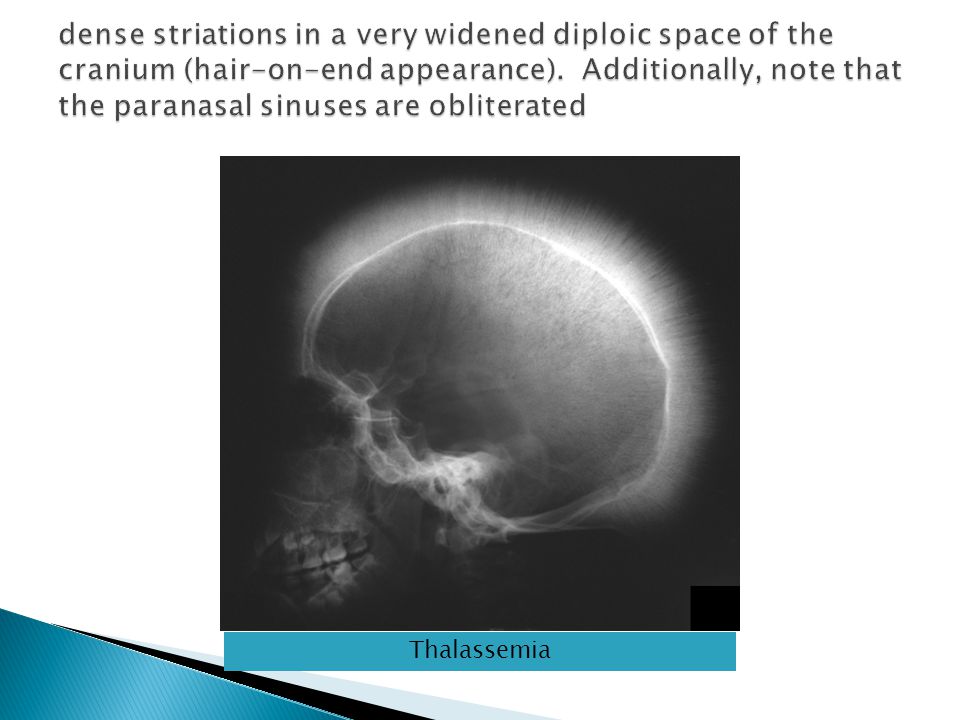 dense striations in a very widened diploic space of the cranium (hair-on-end appearance). Additionally, note that the paranasal sinuses are obliterated

Thalassemia